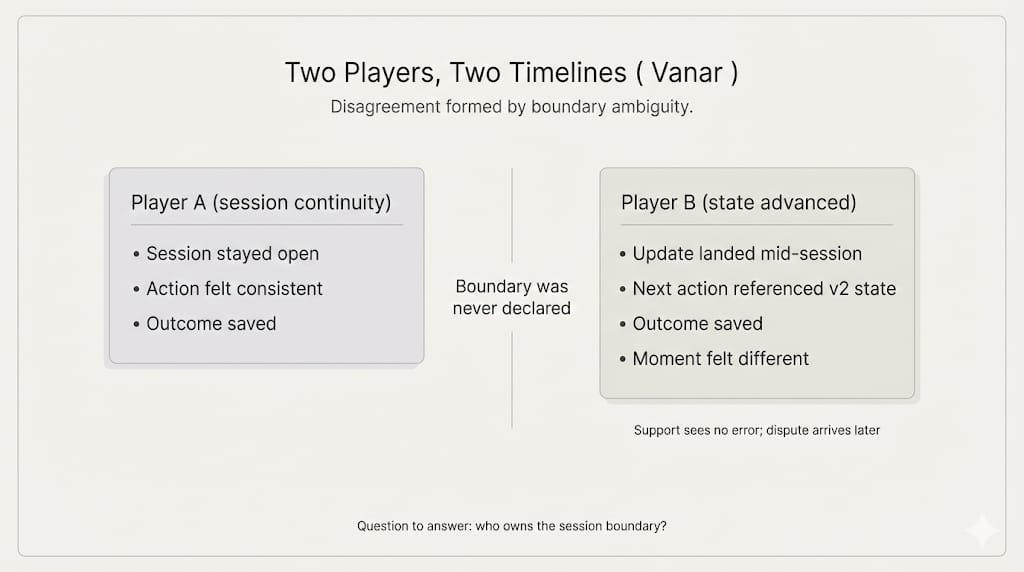 Two Players, Two Timelines ( Vanar )
Disagreement formed by boundary ambiguity.

Player A (session continuity)
• Session stayed open
• Action felt consistent
• Outcome saved

Boundary was never declared

Player B (state advanced)
• Update landed mid-session
• Next action referenced v2 state
• Outcome saved
• Moment felt different

Support sees no error; dispute arrives later

Question to answer: who owns the session boundary?